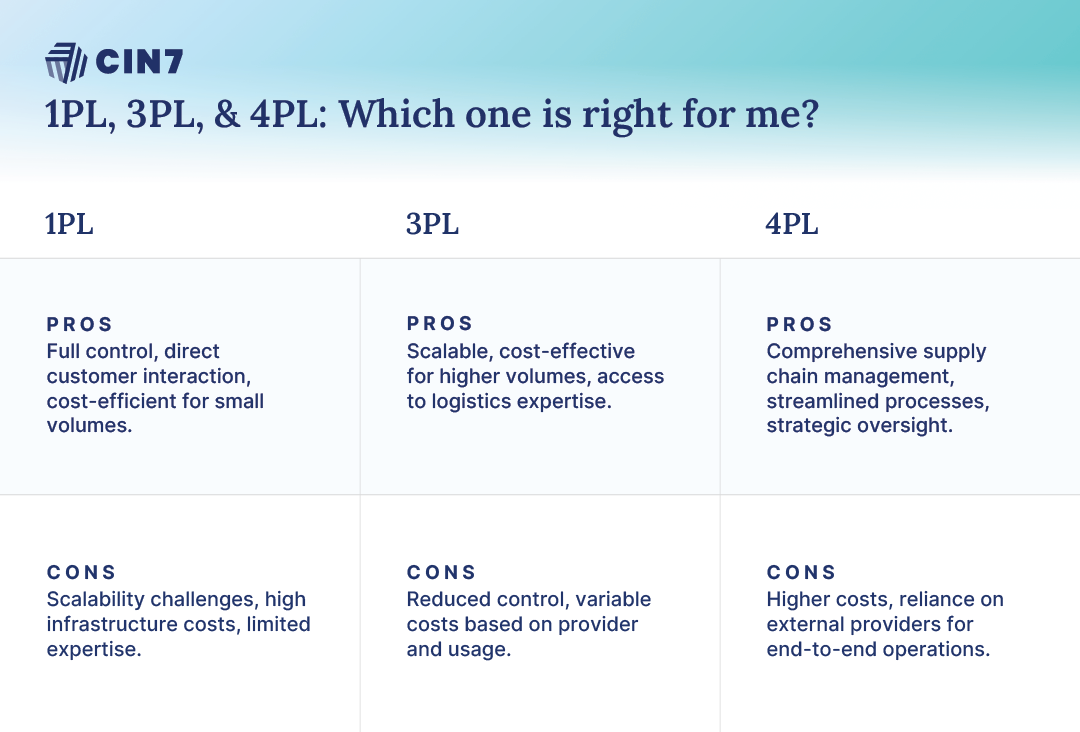 CIN7

1PL, 3PL, & 4PL: Which one is right for me?

| 1PL | 3PL | 4PL |
|---|---|---|
| PROS Full control, direct customer interaction, cost-efficient for small volumes. | PROS Scalable, cost-effective for higher volumes, access to logistics expertise. | PROS Comprehensive supply chain management, streamlined processes, strategic oversight. |
| CONS Scalability challenges, high infrastructure costs, limited expertise. | CONS Reduced control, variable costs based on provider and usage. | CONS Higher costs, reliance on external providers for end-to-end operations. |